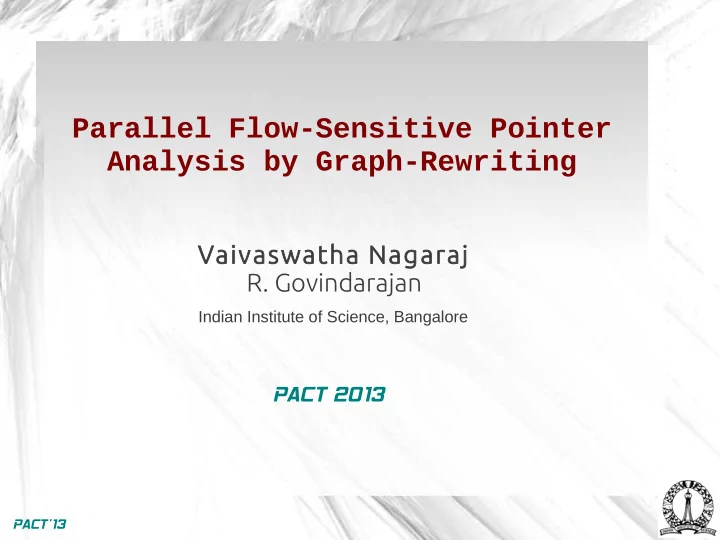 Parallel Flow-Sensitive Pointer Analysis by Graph-Rewriting

Vaivaswatha Nagaraj
R. Govindarajan

Indian Institute of Science, Bangalore

PACT 2013

PACT'13